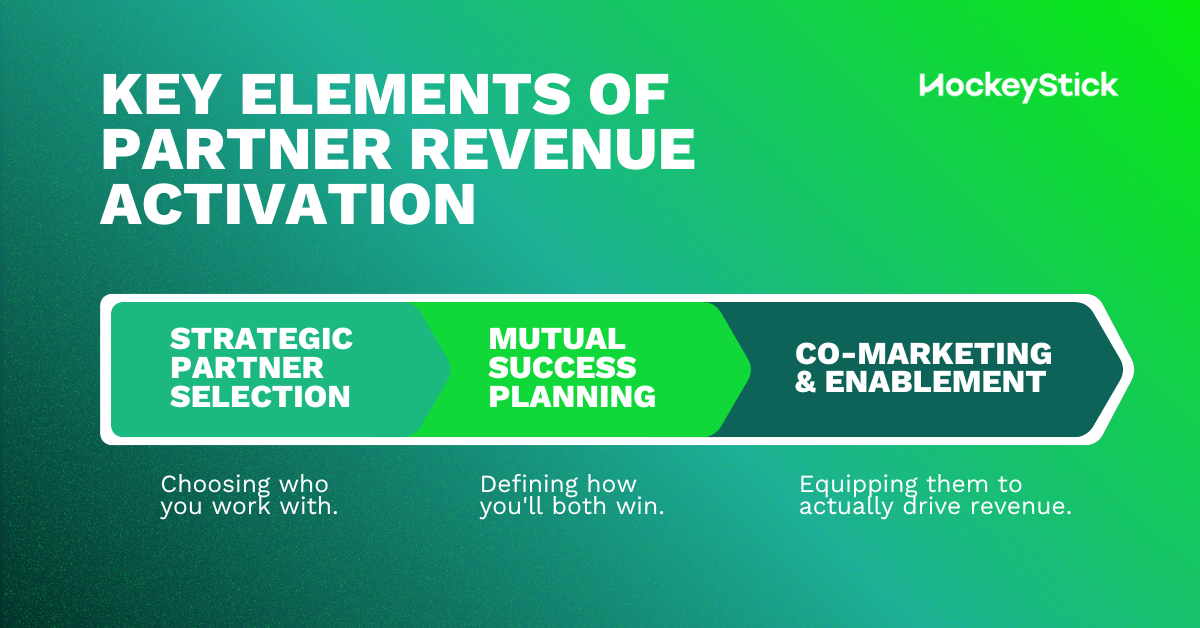 KEY ELEMENTS OF PARTNER REVENUE ACTIVATION

HockeyStick

STRATEGIC PARTNER SELECTION

MUTUAL SUCCESS PLANNING

CO-MARKETING & ENABLEMENT

Choosing who you work with.

Defining how you'll both win.

Equipping them to actually drive revenue.